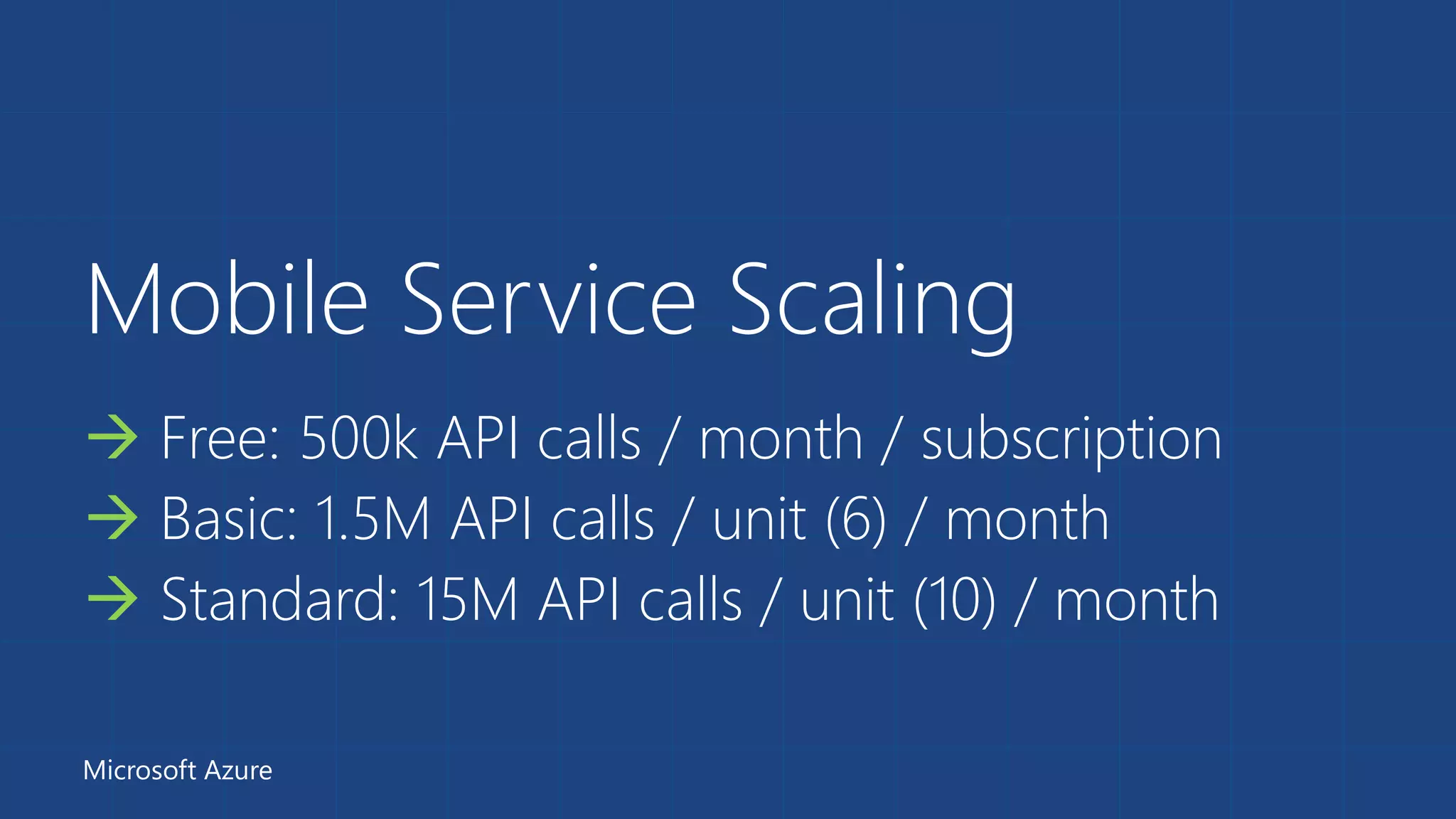 Mobile Service Scaling

→ Free: 500k API calls / month / subscription
→ Basic: 1.5M API calls / unit (6) / month
→ Standard: 15M API calls / unit (10) / month

Microsoft Azure